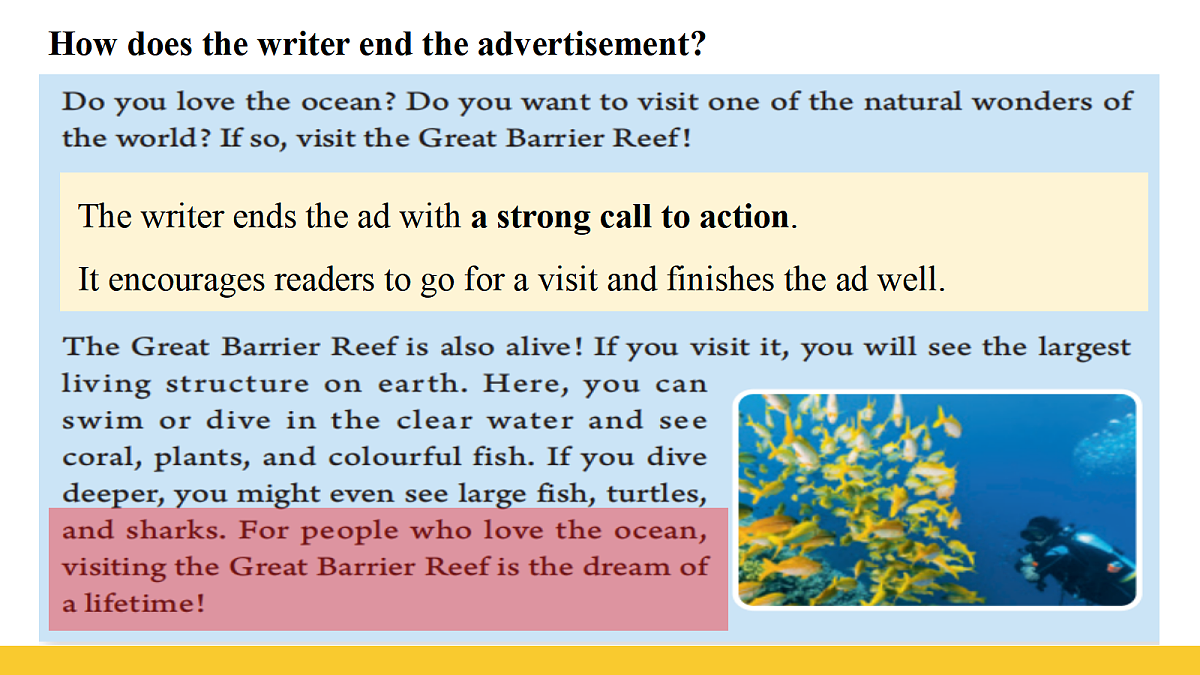 How does the writer end the advertisement?

Do you love the ocean? Do you want to visit one of the natural wonders of the world? If so, visit the Great Barrier Reef!

The writer ends the ad with a strong call to action.

It encourages readers to go for a visit and finishes the ad well.

The Great Barrier Reef is also alive! If you visit it, you will see the largest living structure on earth. Here, you can swim or dive in the clear water and see coral, plants, and colourful fish. If you dive deeper, you might even see large fish, turtles, and sharks. For people who love the ocean, visiting the Great Barrier Reef is the dream of a lifetime!